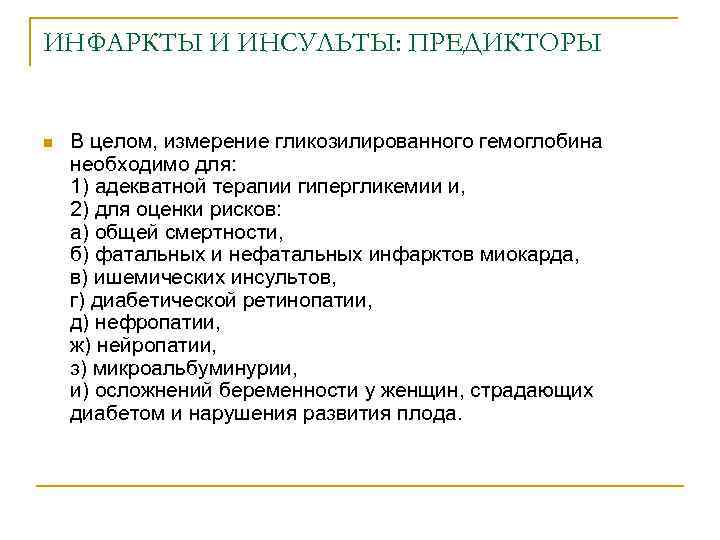 ИНФАРКТЫ И ИНСУЛЬТЫ: ПРЕДИКТОРЫ

В целом, измерение гликозилированного гемоглобина необходимо для:
1) адекватной терапии гипергликемии и,
2) для оценки рисков:
а) общей смертности,
б) фатальных и нефатальных инфарктов миокарда,
в) ишемических инсультов,
г) диабетической ретинопатии,
д) нефропатии,
ж) нейропатии,
з) микроальбуминурии,
и) осложнений беременности у женщин, страдающих диабетом и нарушения развития плода.